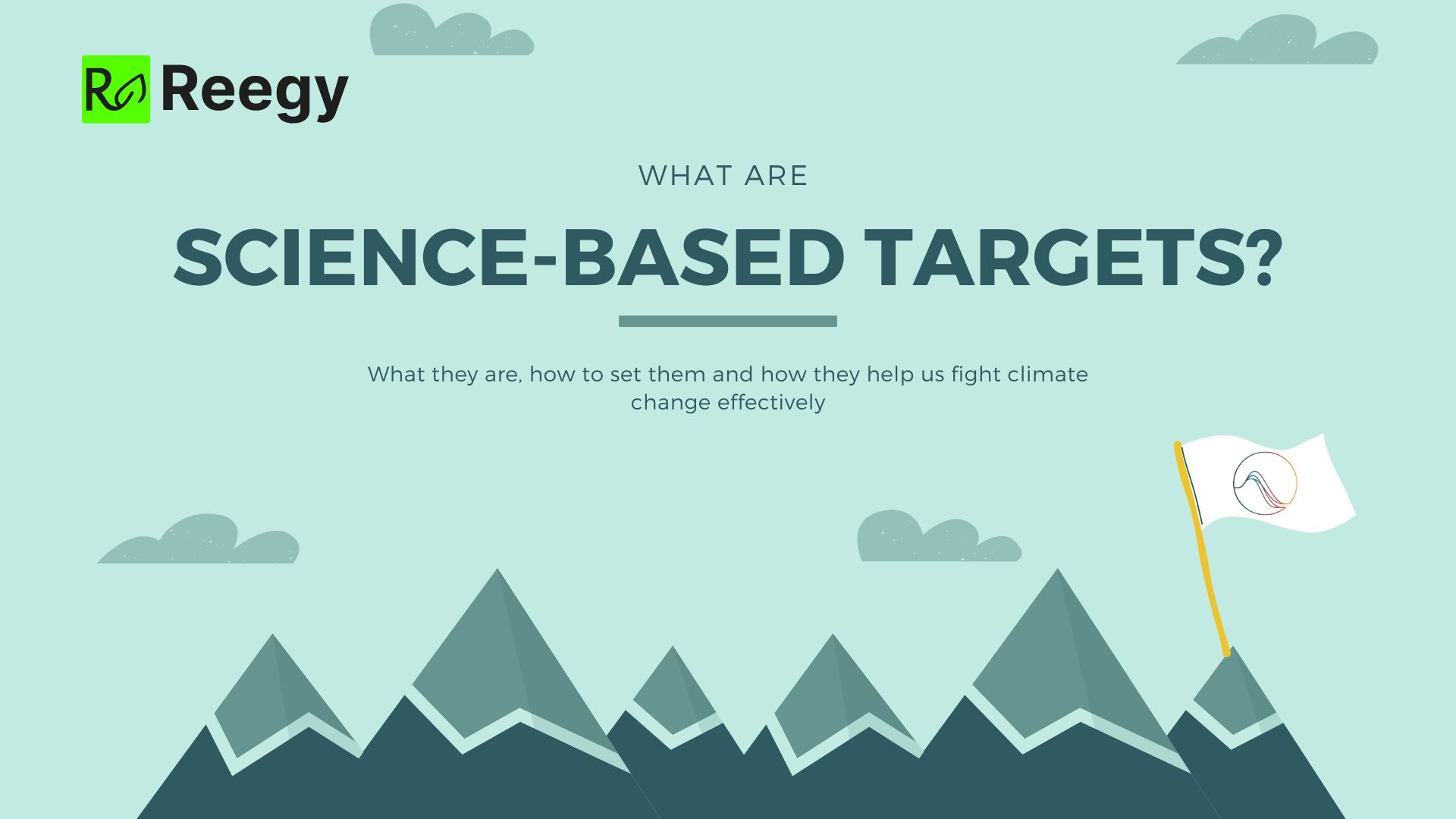 Reegy

WHAT ARE

SCIENCE-BASED TARGETS?

What they are, how to set them and how they help us fight climate change effectively